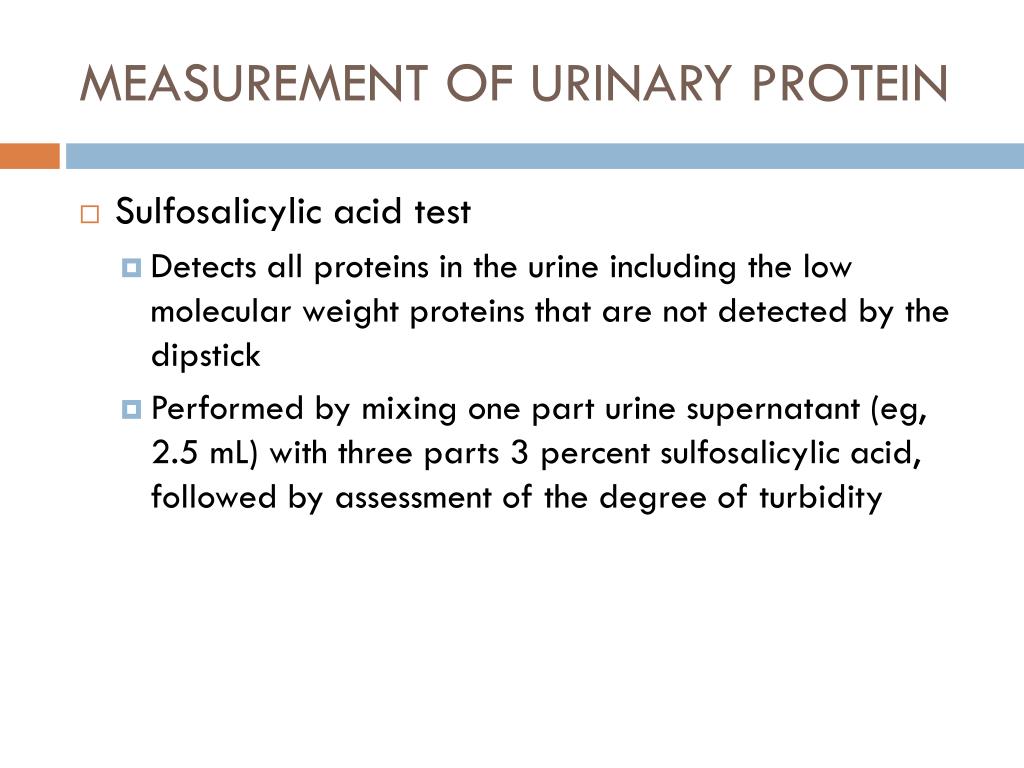 MEASUREMENT OF URINARY PROTEIN

Sulfosalicylic acid test

Detects all proteins in the urine including the low molecular weight proteins that are not detected by the dipstick

Performed by mixing one part urine supernatant (eg, 2.5 mL) with three parts 3 percent sulfosalicylic acid, followed by assessment of the degree of turbidity